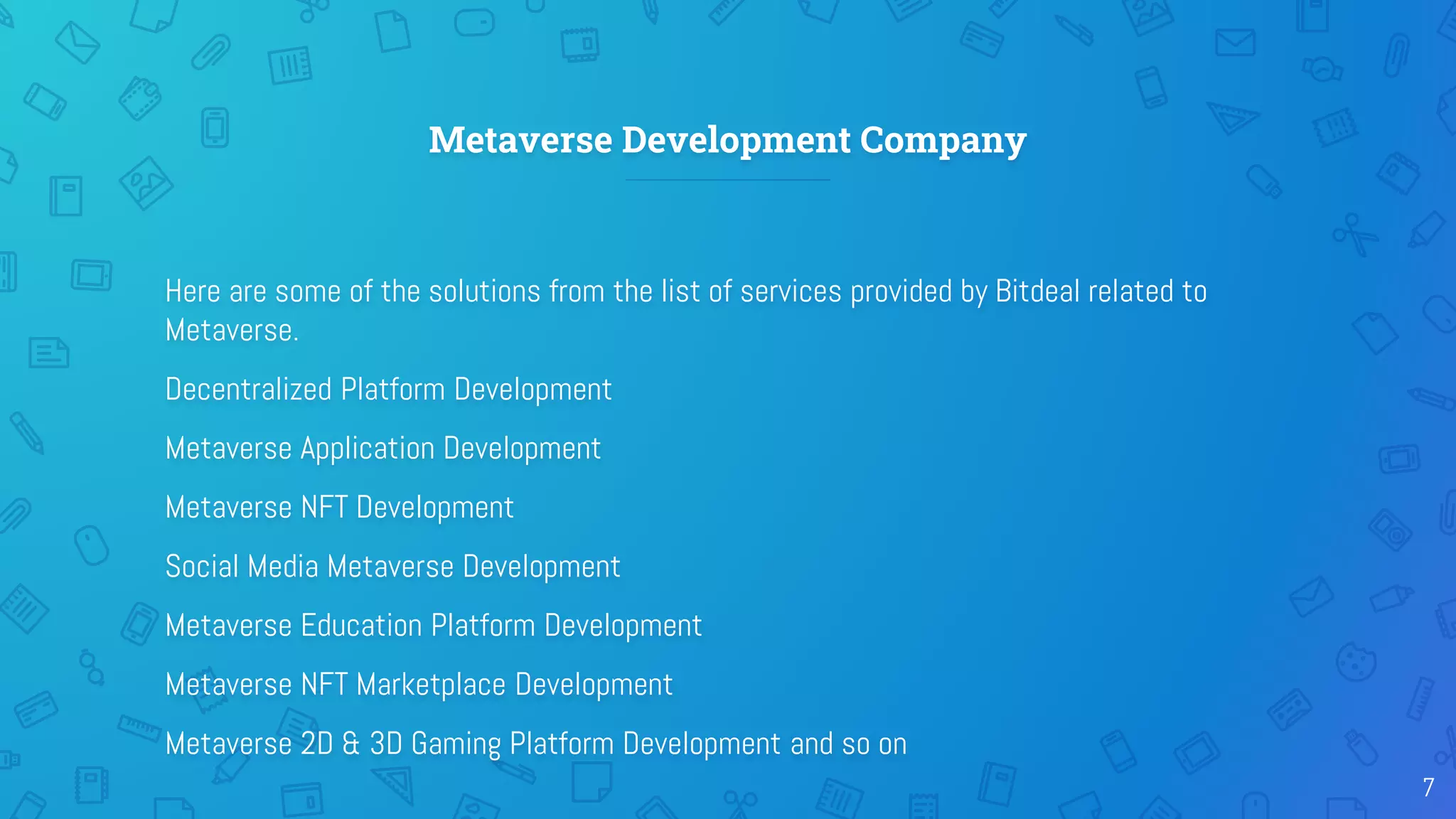 Metaverse Development Company

Here are some of the solutions from the list of services provided by Bitdeal related to Metaverse.

Decentralized Platform Development

Metaverse Application Development

Metaverse NFT Development

Social Media Metaverse Development

Metaverse Education Platform Development

Metaverse NFT Marketplace Development

Metaverse 2D & 3D Gaming Platform Development and so on

7